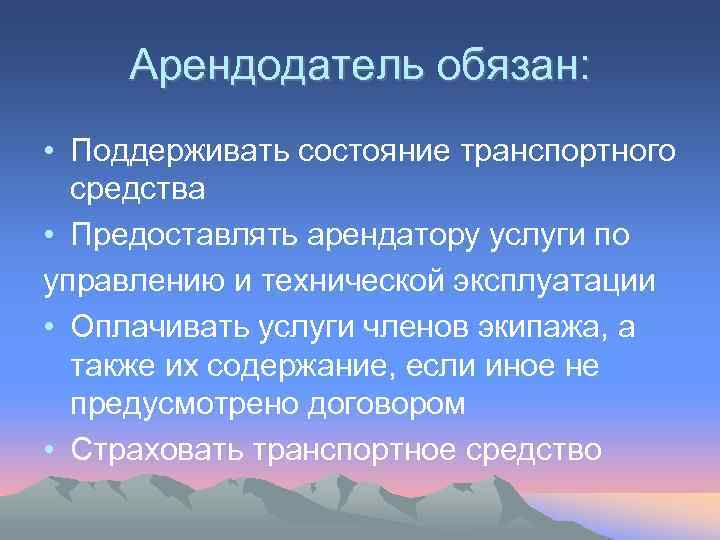 Арендодатель обязан:

• Поддерживать состояние транспортного средства
• Предоставлять арендатору услуги по
управлению и технической эксплуатации
• Оплачивать услуги членов экипажа, а также их содержание, если иное не предусмотрено договором
• Страховать транспортное средство